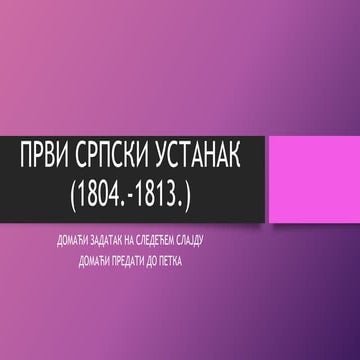 ПРВИ СРПСКИ УСТАНАК (1804.-1813.)

ДОМАЋИ ЗАДАТАК НА СЛЕДЕЋЕМ СЛАЈДУ

ДОМАЋИ ПРЕДАТИ ДО ПЕТКА